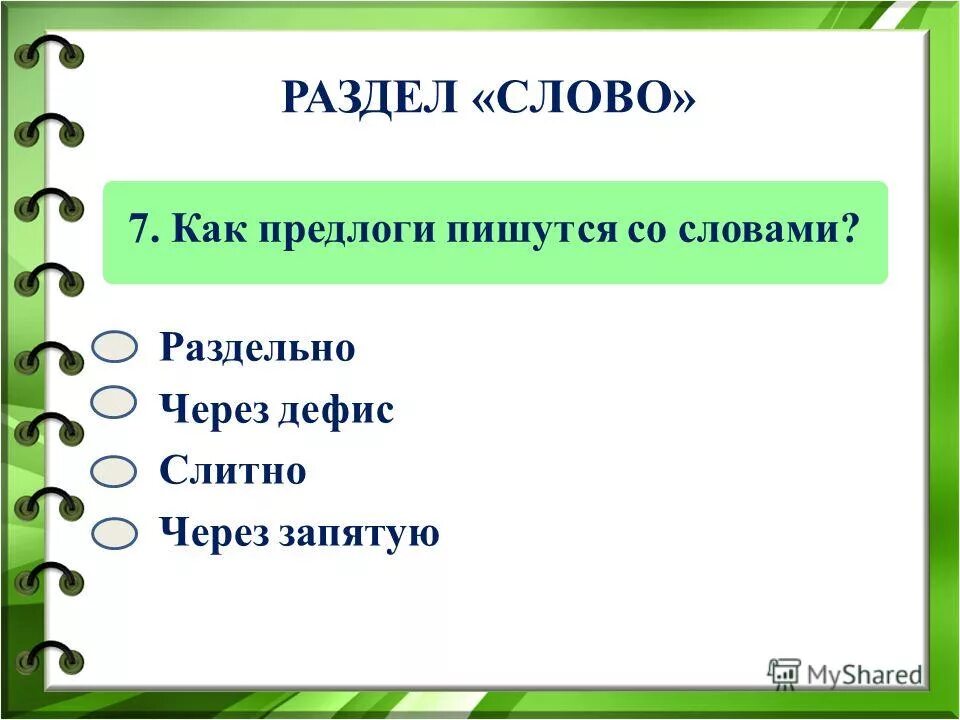 РАЗДЕЛ «СЛОВО»

7. Как предлоги пишутся со словами?

Раздельно

Через дефис

Слитно

Через запятую

MyShared